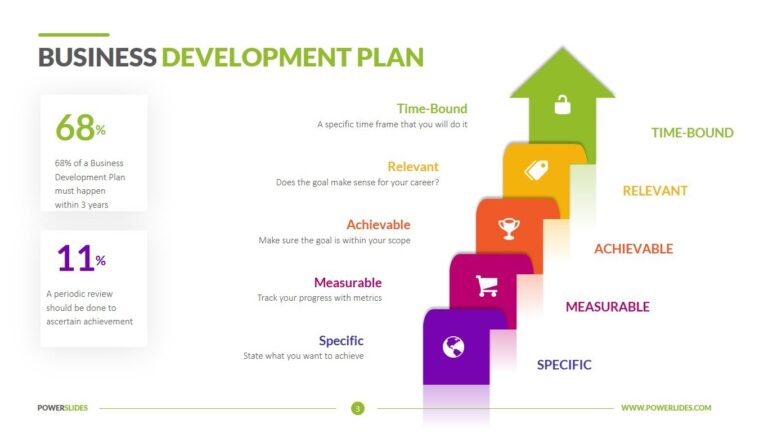 BUSINESS DEVELOPMENT PLAN

68%

68% of a Business Development Plan must happen within 3 years

11%

A periodic review should be done to ascertain achievement

Time-Bound
A specific time frame that you will do it

Relevant
Does the goal make sense for your career?

Achievable
Make sure the goal is within your scope

Measurable
Track your progress with metrics

Specific
State what you want to achieve

TIME-BOUND

RELEVANT

ACHIEVABLE

MEASURABLE

SPECIFIC

POWERSLIDES

3

WWW.POWERLIDES.COM